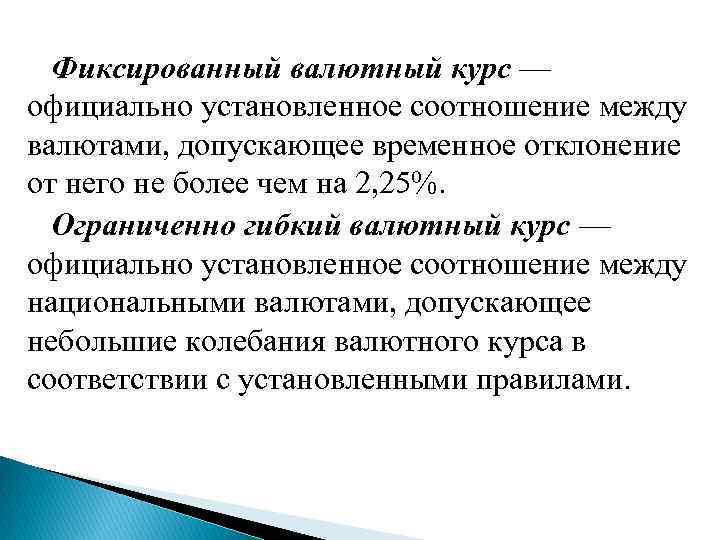 Фиксированный валютный курс — официально установленное соотношение между валютами, допускающее временное отклонение от него не более чем на 2,25%.

Ограниченно гибкий валютный курс — официально установленное соотношение между национальными валютами, допускающее небольшие колебания валютного курса в соответствии с установленными правилами.